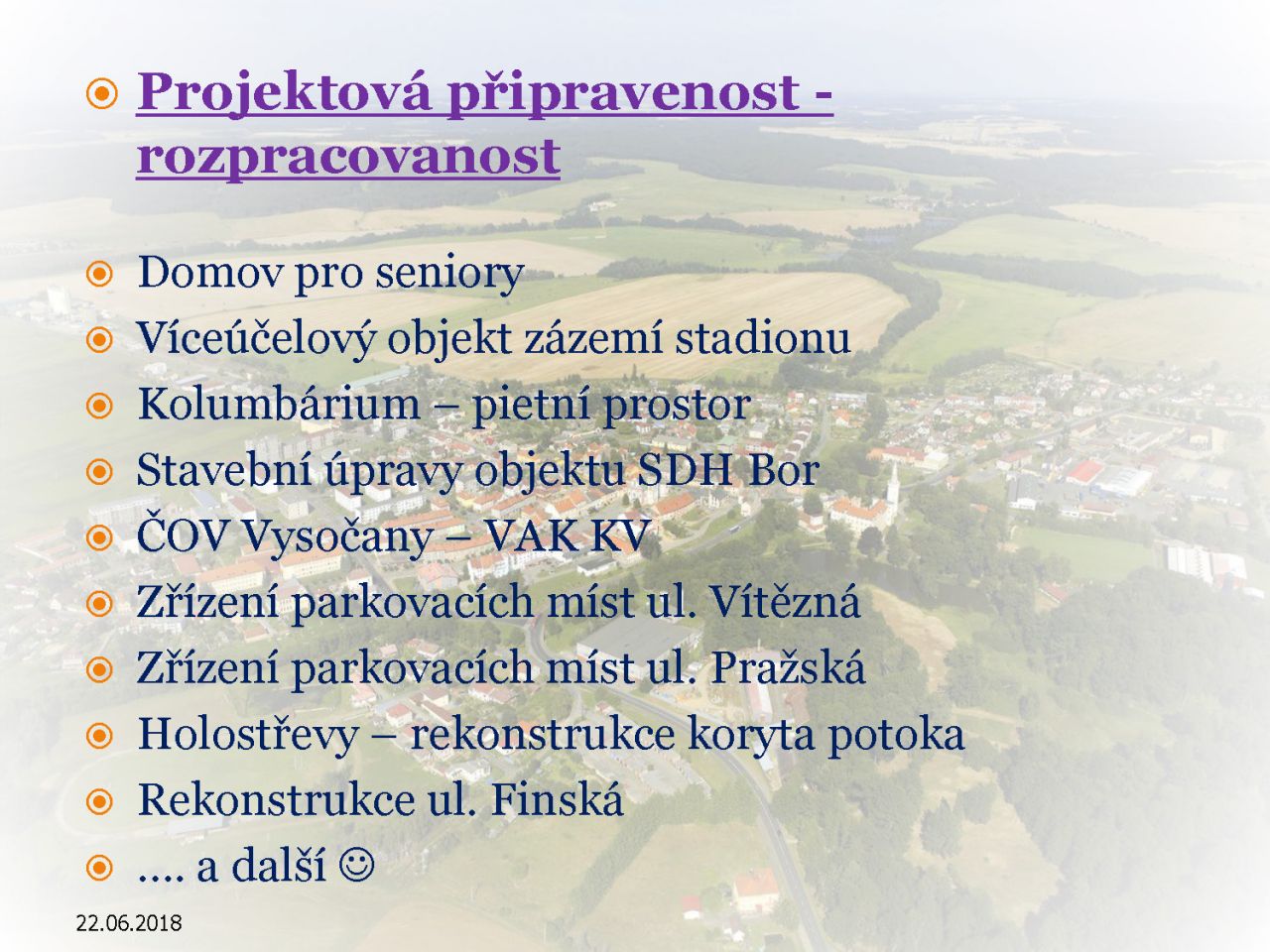 Projektová připravenost - rozpracovanost

Domov pro seniory
Víceúčelový objekt zázemí stadionu
Kolumbárium – pietní prostor
Stavební úpravy objektu SDH Bor
ČOV Vysočany – VAK KV
Zřízení parkovacích míst ul. Vítězná
Zřízení parkovacích míst ul. Pražská
Holostřevy – rekonstrukce koryta potoka
Rekonstrukce ul. Finská
…. a další ☺

22.06.2018